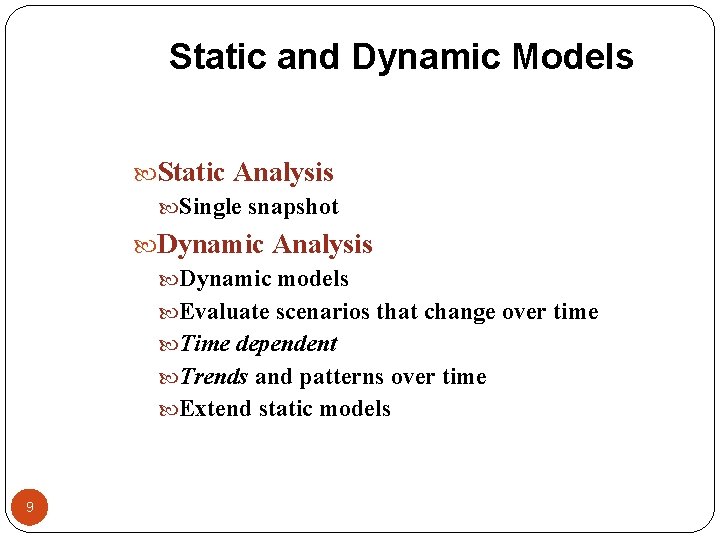 Static and Dynamic Models

Static Analysis
Single snapshot
Dynamic Analysis
Dynamic models
Evaluate scenarios that change over time
Time dependent
Trends and patterns over time
Extend static models

9